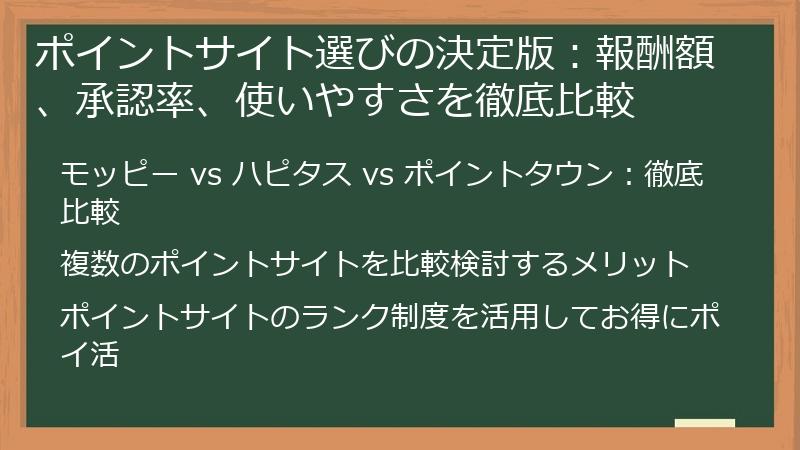 ポイントサイト選びの決定版：報酬額、承認率、使いやすさを徹底比較

モッピー vs ハピタス vs ポイントタウン：徹底比較

複数のポイントサイトを比較検討するメリット

ポイントサイトのランク制度を活用してお得にポイ活